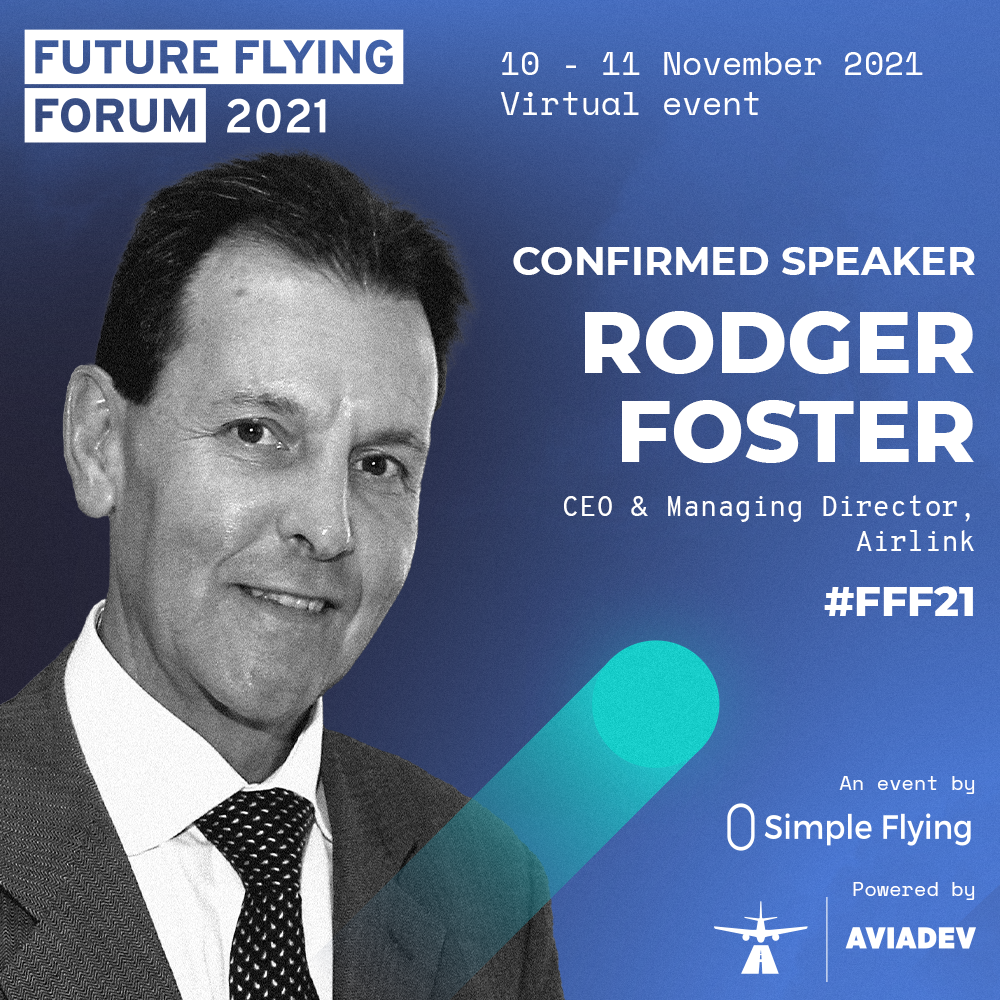 FUTURE FLYING FORUM 2021

10 - 11 November 2021
Virtual event

CONFIRMED SPEAKER

RODGER FOSTER

CEO & Managing Director, Airlink

#FFF21

An event by

Simple Flying

Powered by

AVIADEV